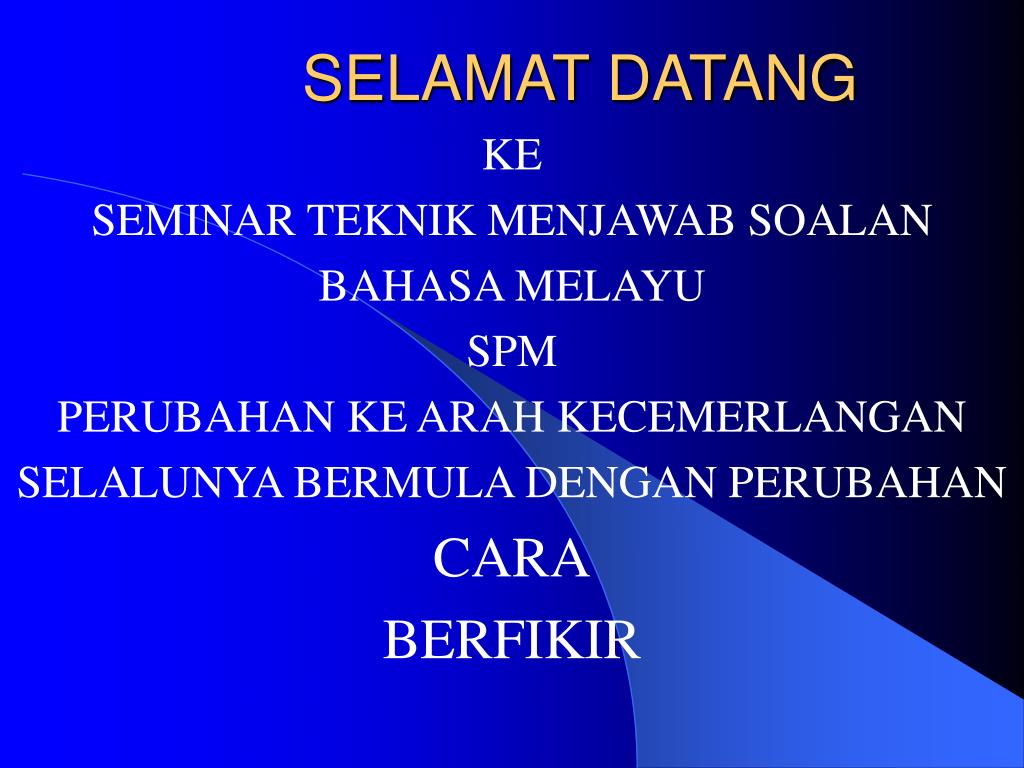 SELAMAT DATANG

KE

SEMINAR TEKNIK MENJAWAB SOALAN

BAHASA MELAYU

SPM

PERUBAHAN KE ARAH KECEMERLANGAN

SELALUNYA BERMULA DENGAN PERUBAHAN

CARA

BERFIKIR